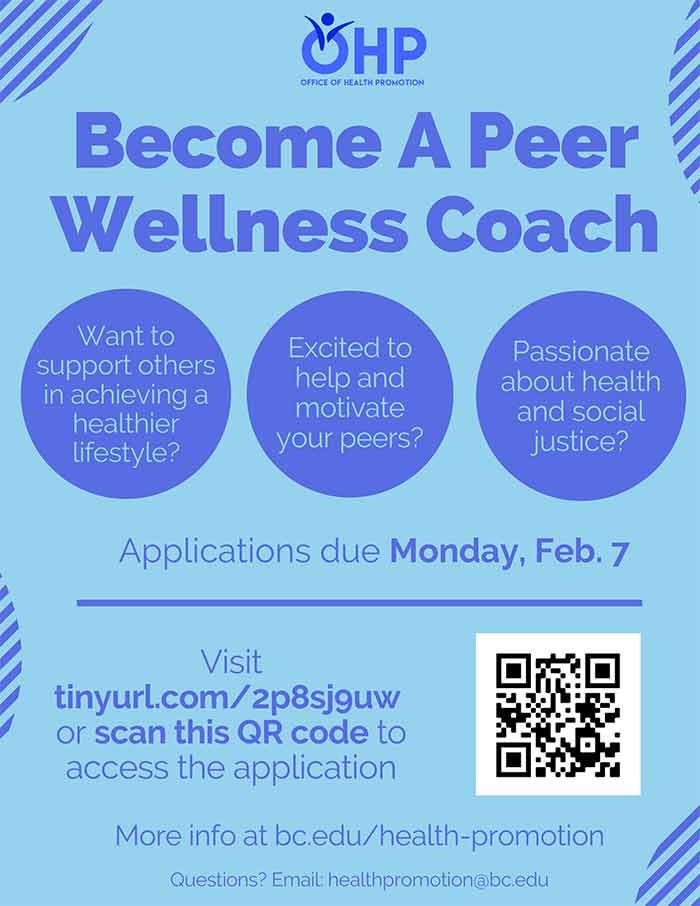 OHP
OFFICE OF HEALTH PROMOTION

Become A Peer Wellness Coach

Want to support others in achieving a healthier lifestyle?

Excited to help and motivate your peers?

Passionate about health and social justice?

Applications due Monday, Feb. 7

Visit tinyurl.com/2p8sj9uw or scan this QR code to access the application

More info at bc.edu/health-promotion

Questions? Email: healthpromotion@bc.edu